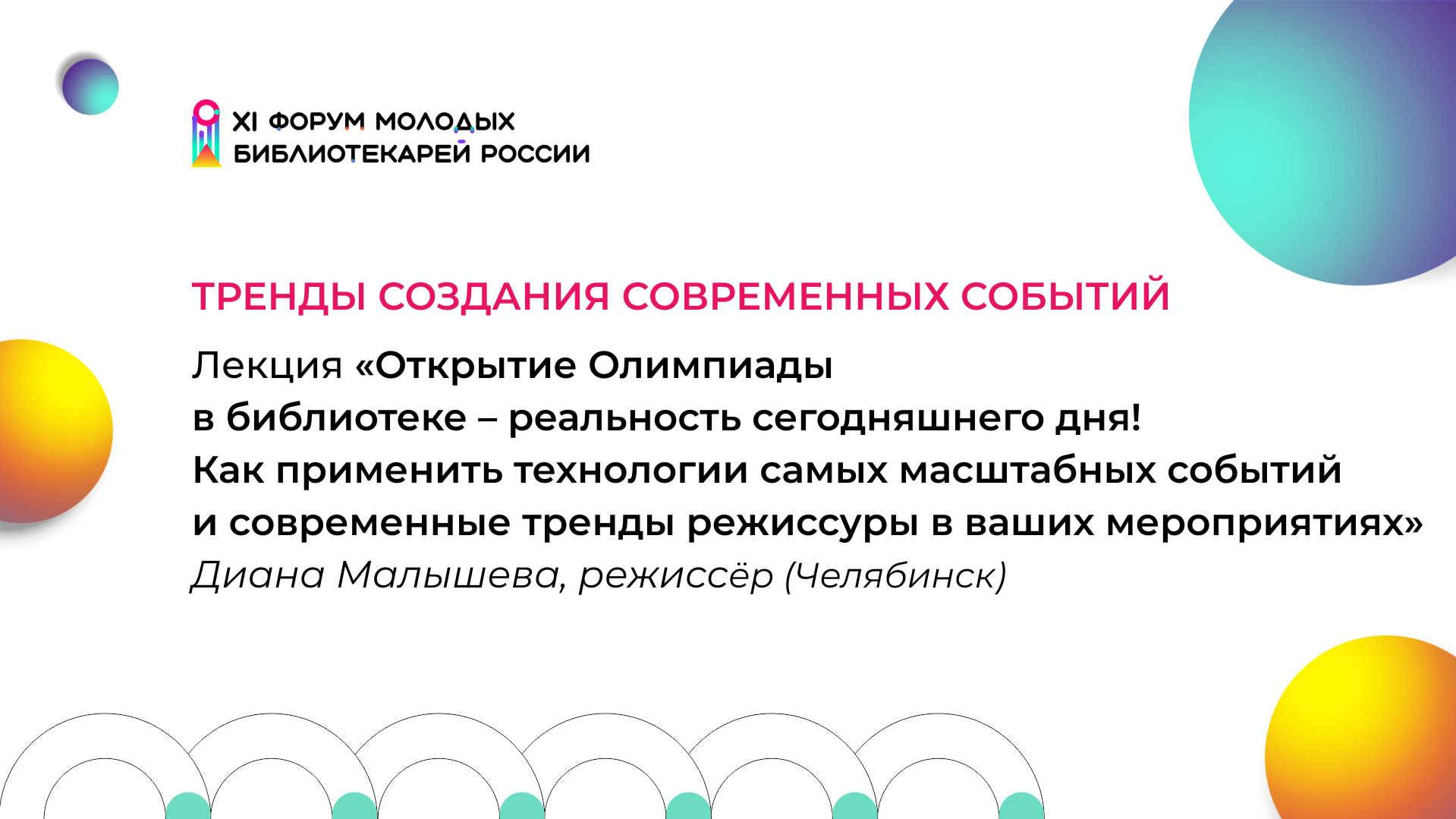 XI ФОРУМ МОЛОДЫХ БИБЛИОТЕКАРЕЙ РОССИИ

ТРЕНДЫ СОЗДАНИЯ СОВРЕМЕННЫХ СОБЫТИЙ

Лекция «Открытие Олимпиады в библиотеке – реальность сегодняшнего дня! Как применить технологии самых масштабных событий и современные тренды режиссуры в ваших мероприятиях»

Диана Малышева, режиссёр (Челябинск)